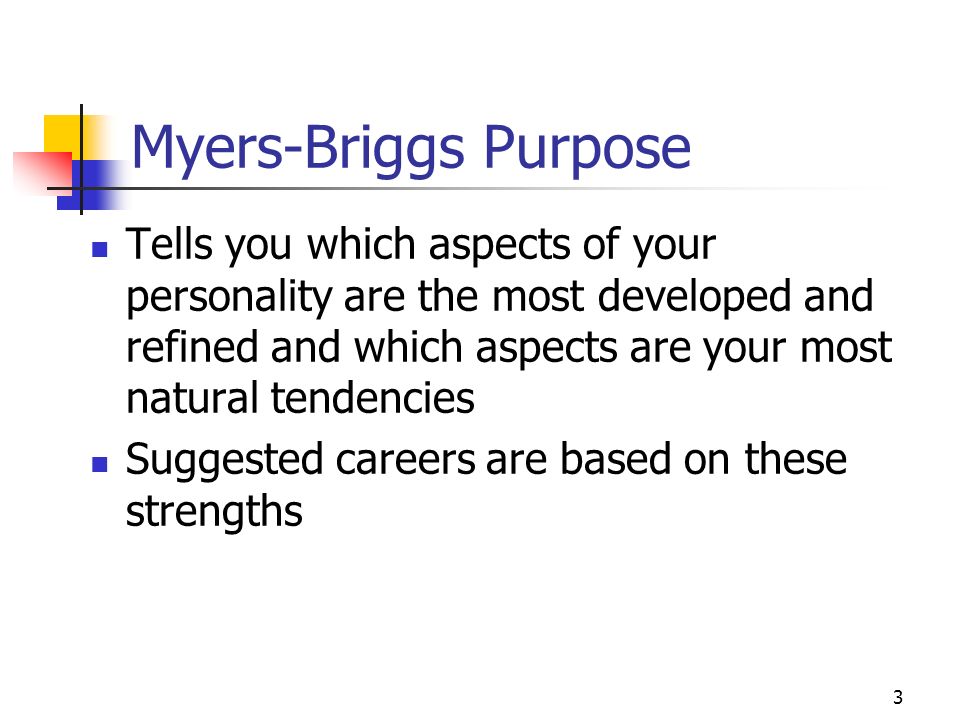 Myers-Briggs Purpose

- Tells you which aspects of your personality are the most developed and refined and which aspects are your most natural tendencies
- Suggested careers are based on these strengths

3